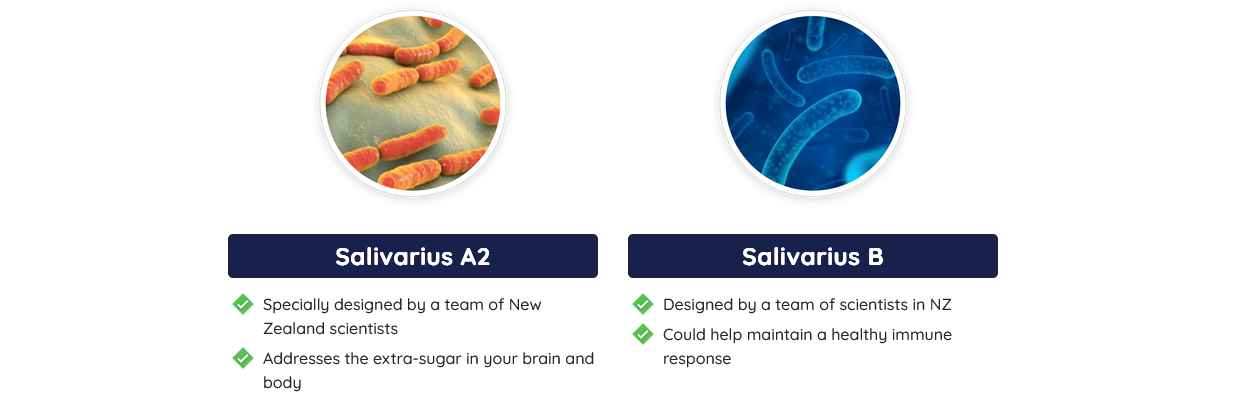 Salivarius A2

Specially designed by a team of New Zealand scientists

Addresses the extra-sugar in your brain and body

Salivarius B

Designed by a team of scientists in NZ

Could help maintain a healthy immune response